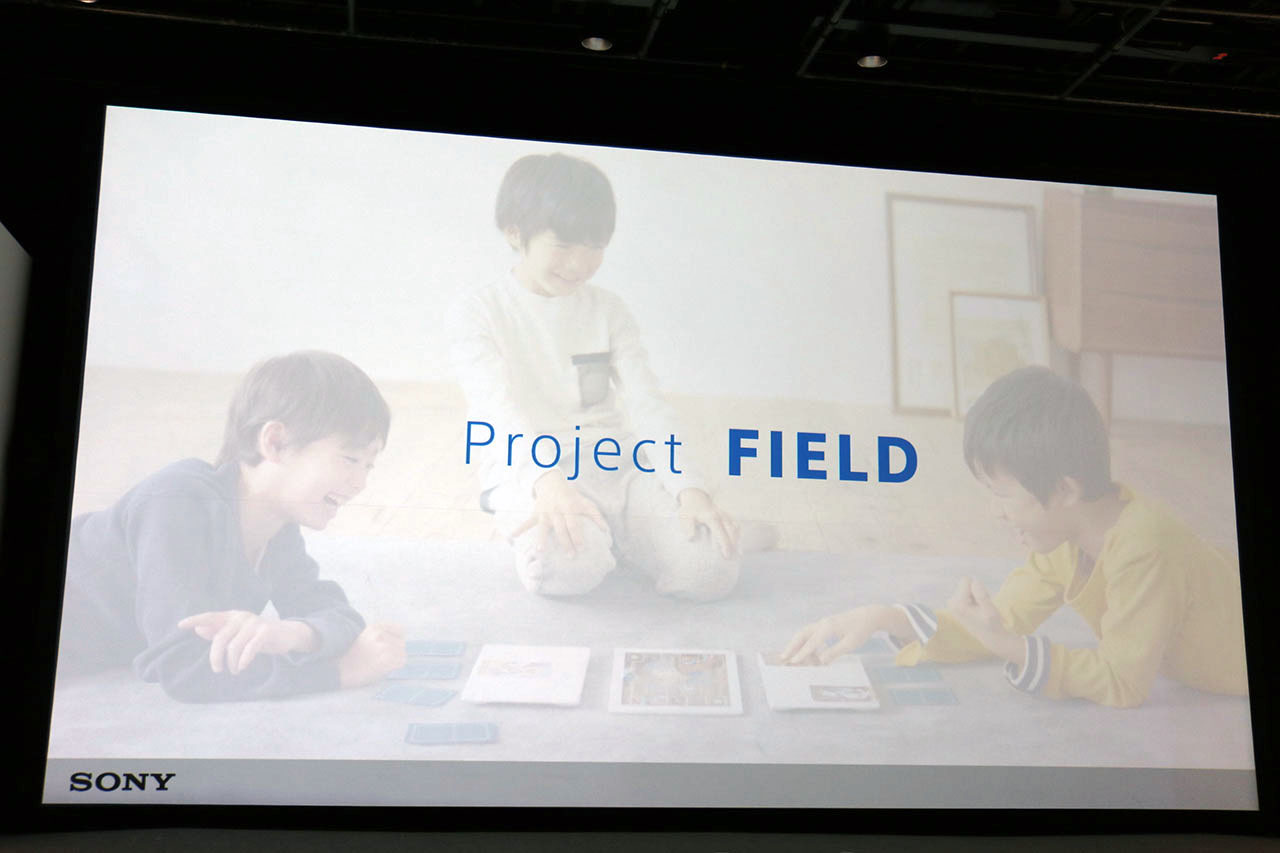 Project FIELD

SONY